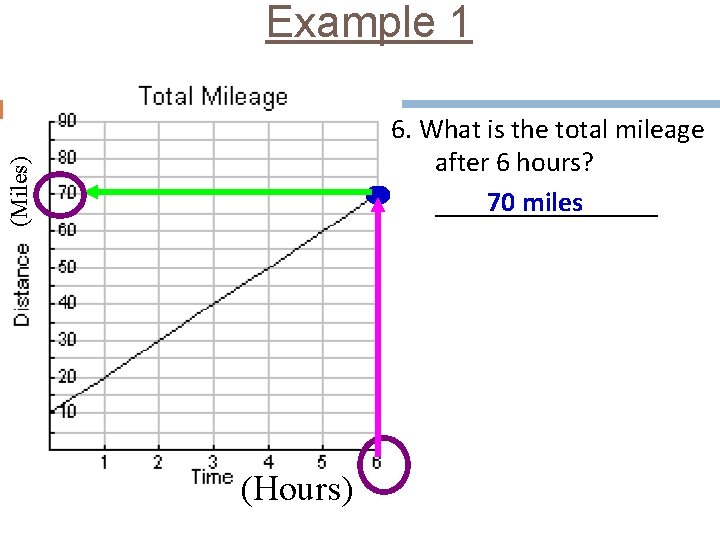 Example 1

Total Mileage

Distance (Miles)

90
80
70
60
50
40
30
20
10

1 2 3 4 5 6

Time (Hours)

6. What is the total mileage after 6 hours?

70 miles